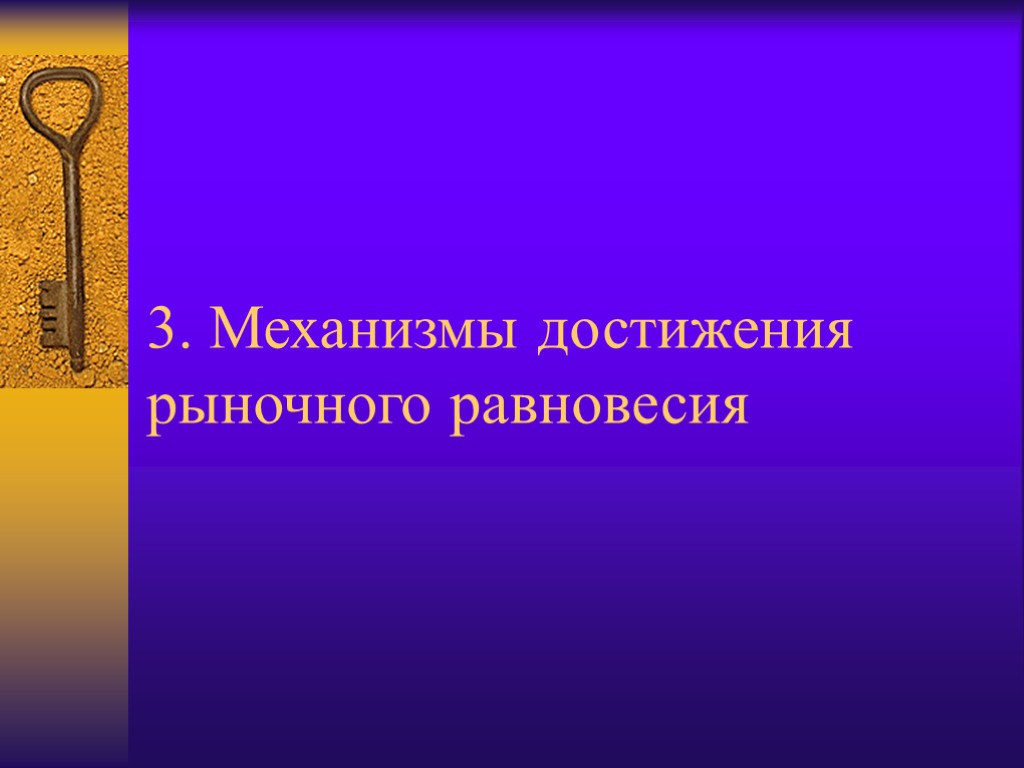 3. Механизмы достижения рыночного равновесия